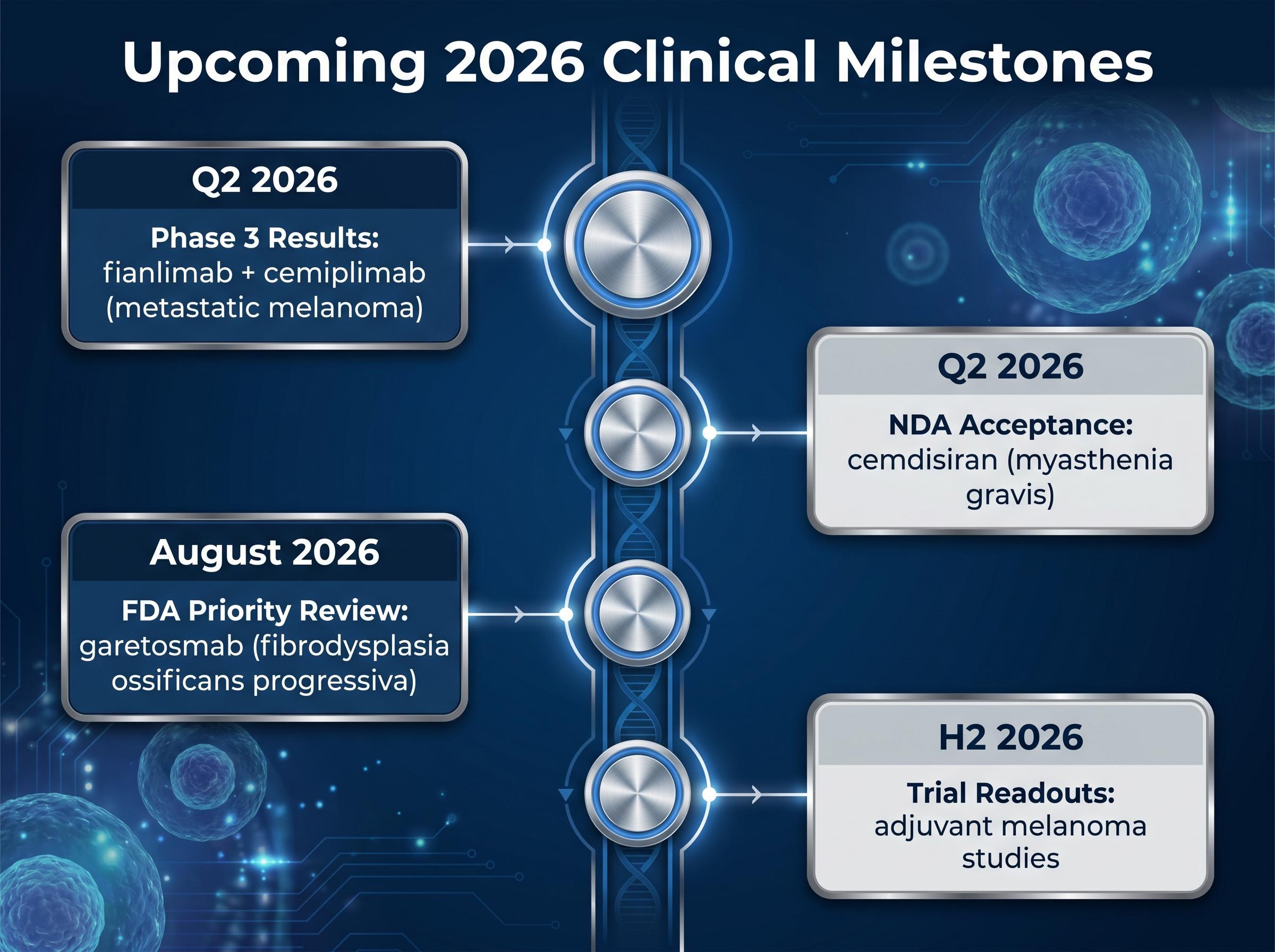 Upcoming 2026 Clinical Milestones

Q2 2026

Phase 3 Results: fianlimab + cemiplimab (metastatic melanoma)

Q2 2026

NDA Acceptance: cemdisiran (myasthenia gravis)

August 2026

FDA Priority Review: garetosmab (fibrodysplasia ossificans progressiva)

H2 2026

Trial Readouts: adjuvant melanoma studies